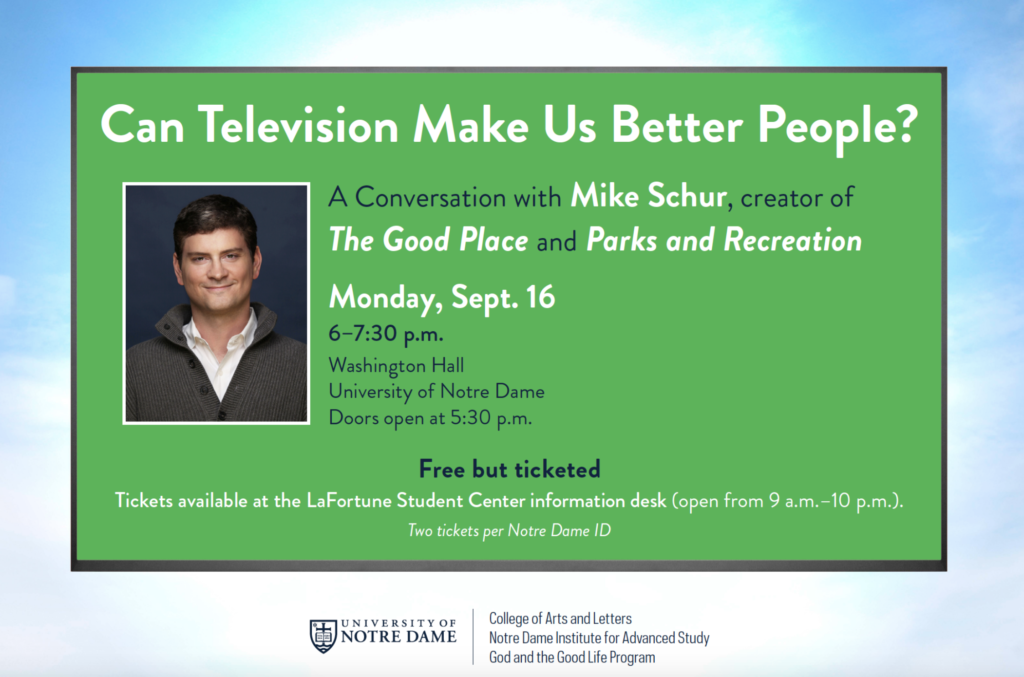 Can Television Make Us Better People?

A Conversation with Mike Schur, creator of The Good Place and Parks and Recreation

Monday, Sept. 16
6–7:30 p.m.
Washington Hall
University of Notre Dame
Doors open at 5:30 p.m.

Free but ticketed
Tickets available at the LaFortune Student Center information desk (open from 9 a.m.–10 p.m.).
Two tickets per Notre Dame ID

UNIVERSITY OF NOTRE DAME

College of Arts and Letters
Notre Dame Institute for Advanced Study
God and the Good Life Program